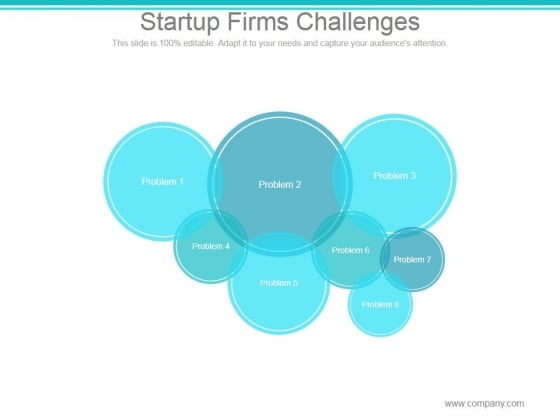 Startup Firms Challenges

This slide is 100% editable. Adapt it to your needs and capture your audience's attention.

Problem 1

Problem 2

Problem 3

Problem 4

Problem 5

Problem 6

Problem 7

Problem 8

www.company.com